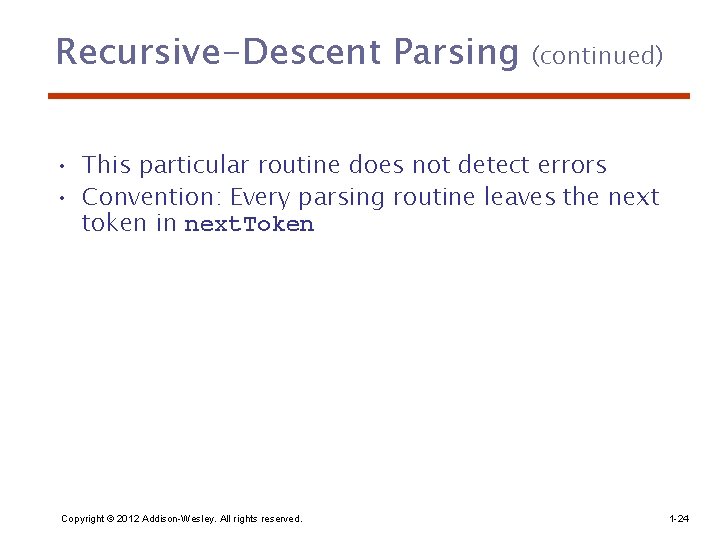 Recursive-Descent Parsing (continued)

• This particular routine does not detect errors
• Convention: Every parsing routine leaves the next token in nextToken

Copyright © 2012 Addison-Wesley. All rights reserved.

1-24